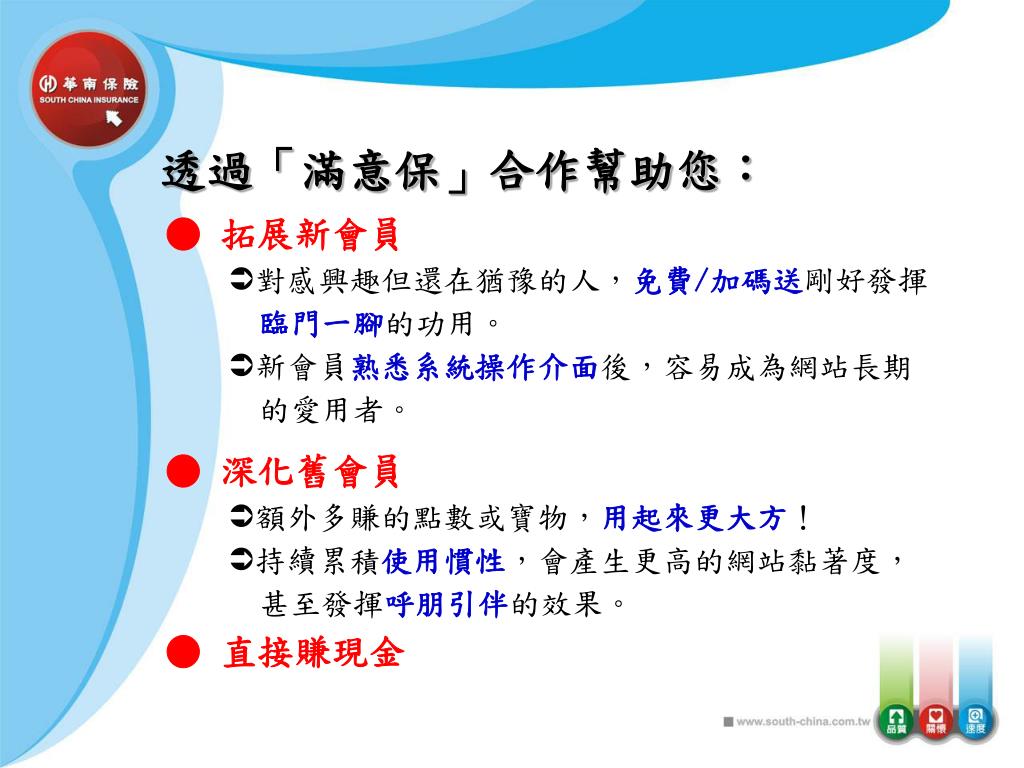 華南保險
SOUTH CHINA INSURANCE

透過「滿意保」合作幫助您：

● 拓展新會員

➲對感興趣但還在猶豫的人，免費/加碼送剛好發揮臨門一腳的功用。

➲新會員熟悉系統操作介面後，容易成為網站長期的愛用者。

● 深化舊會員

➲額外多賺的點數或寶物，用起來更大方！

➲持續累積使用慣性，會產生更高的網站黏著度，甚至發揮呼朋引伴的效果。

● 直接賺現金

www.south-china.com.tw

品質 關懷 速度